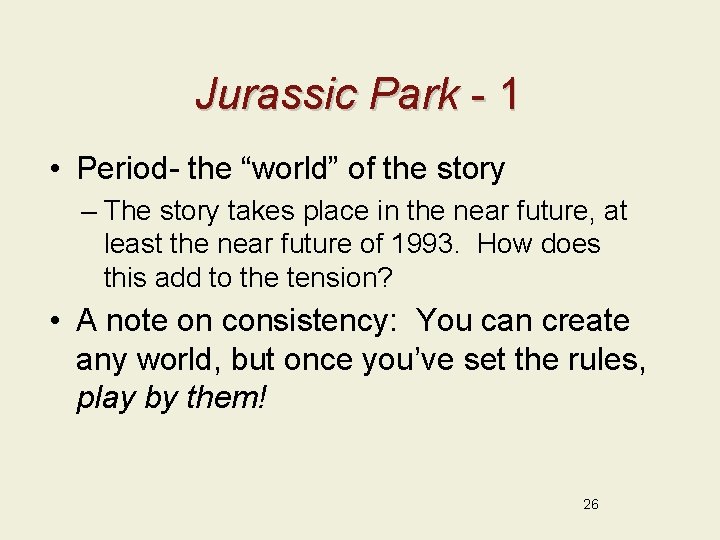 Jurassic Park - 1

• Period- the “world” of the story

– The story takes place in the near future, at least the near future of 1993. How does this add to the tension?

• A note on consistency: You can create any world, but once you’ve set the rules, play by them!

26